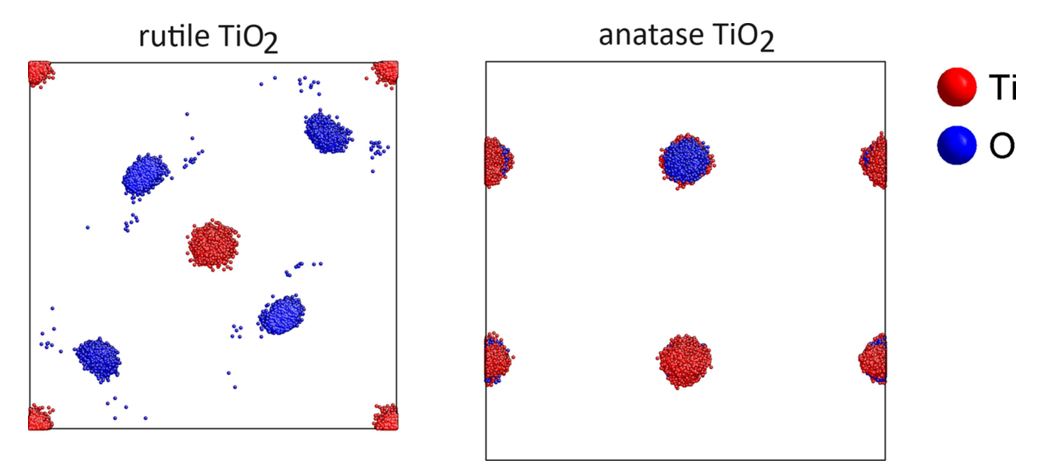 rutile $TiO_2$

anatase $TiO_2$

Ti

O